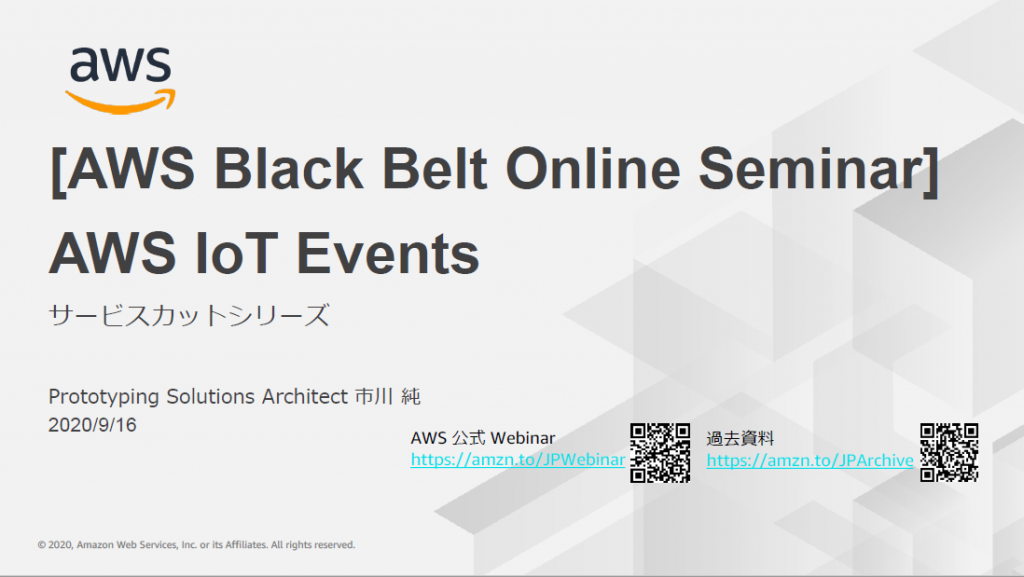 aws

[AWS Black Belt Online Seminar]
AWS IoT Events

サービスカットシリーズ

Prototyping Solutions Architect 市川 純
2020/9/16

AWS 公式 Webinar
https://amzn.to/JPWebinar

過去資料
https://amzn.to/JPArchive

© 2020, Amazon Web Services, Inc. or its Affiliates. All rights reserved.